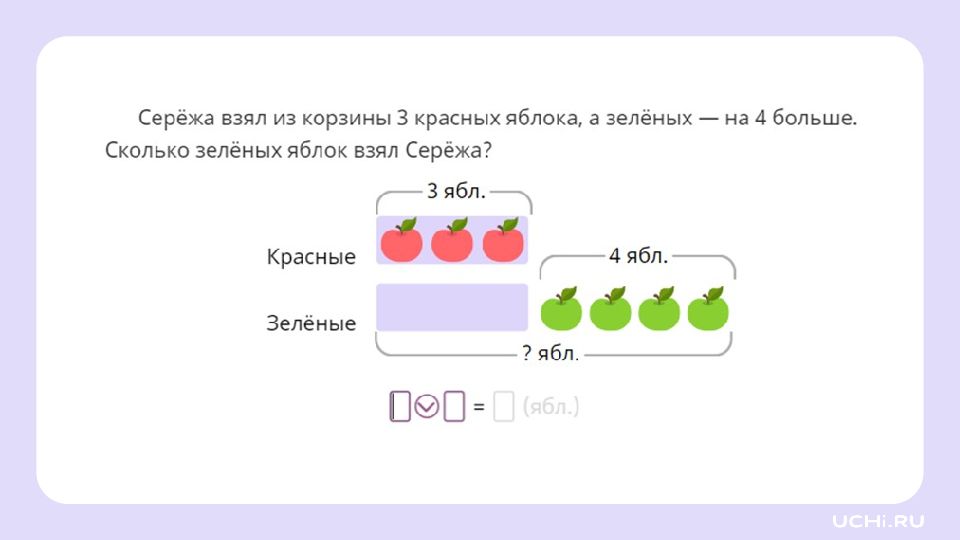 Серёжа взял из корзины 3 красных яблока, а зелёных — на 4 больше. Сколько зелёных яблок взял Серёжа?

3 ябл.

Красные

4 ябл.

Зелёные

? ябл.

= (ябл.)

UCHi.RU